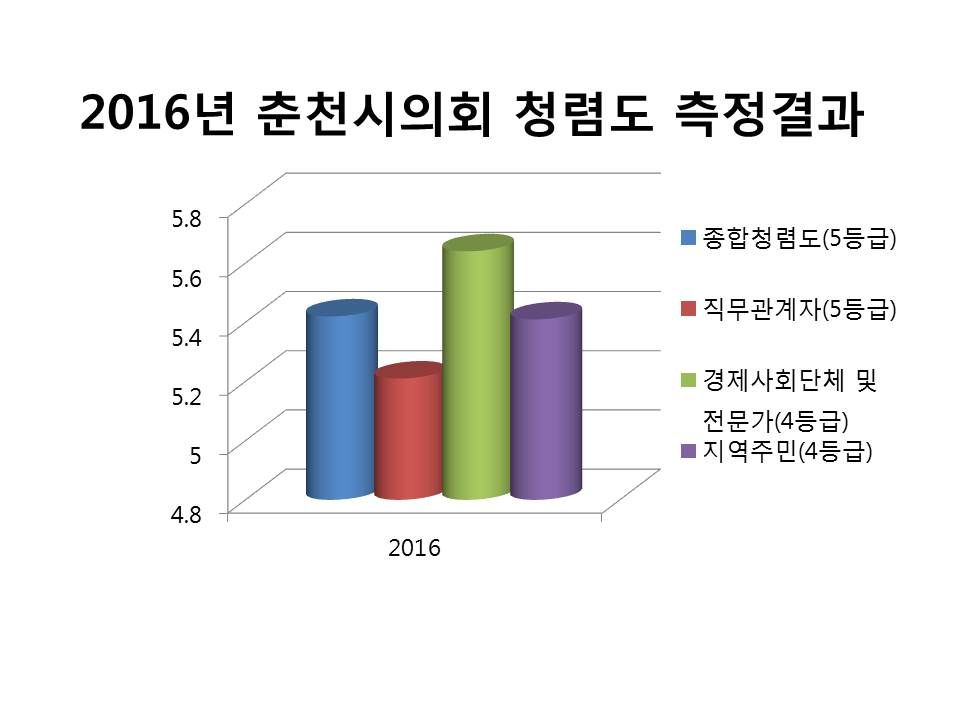 2016년 춘천시의회 청렴도 측정결과

5.8
5.6
5.4
5.2
5
4.8

2016

종합청렴도(5등급)
직무관계자(5등급)
경제사회단체 및 전문가(4등급)
지역주민(4등급)